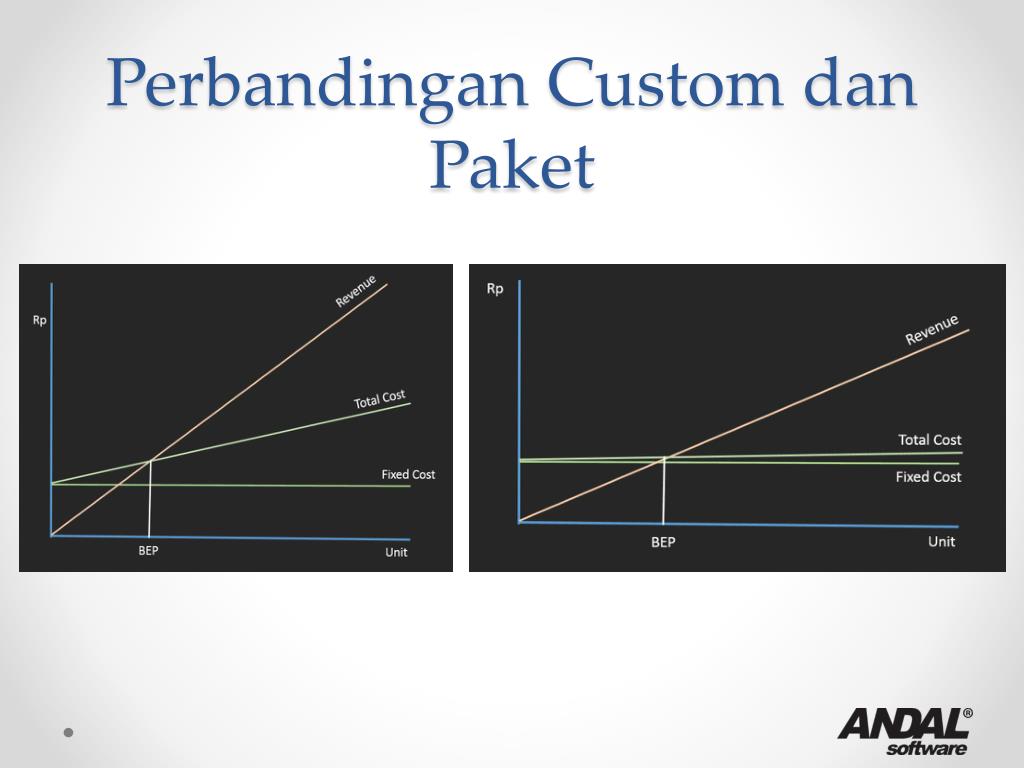 Perbandingan Custom dan Paket

Rp
Revenue
Total Cost
Fixed Cost
BEP
Unit

Rp
Revenue
Total Cost
Fixed Cost
BEP
Unit

ANDAL® software